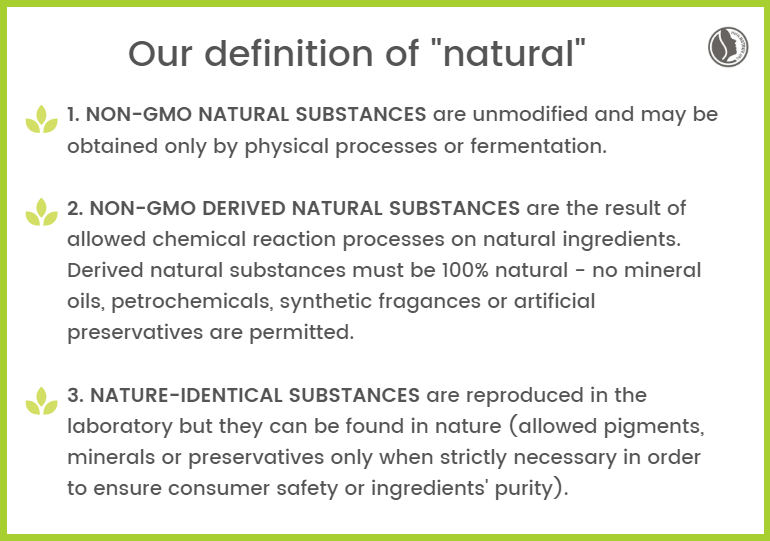 Our definition of "natural"

1. NON-GMO NATURAL SUBSTANCES are unmodified and may be obtained only by physical processes or fermentation.

2. NON-GMO DERIVED NATURAL SUBSTANCES are the result of allowed chemical reaction processes on natural ingredients. Derived natural substances must be 100% natural - no mineral oils, petrochemicals, synthetic fragances or artificial preservatives are permitted.

3. NATURE-IDENTICAL SUBSTANCES are reproduced in the laboratory but they can be found in nature (allowed pigments, minerals or preservatives only when strictly necessary in order to ensure consumer safety or ingredients' purity).